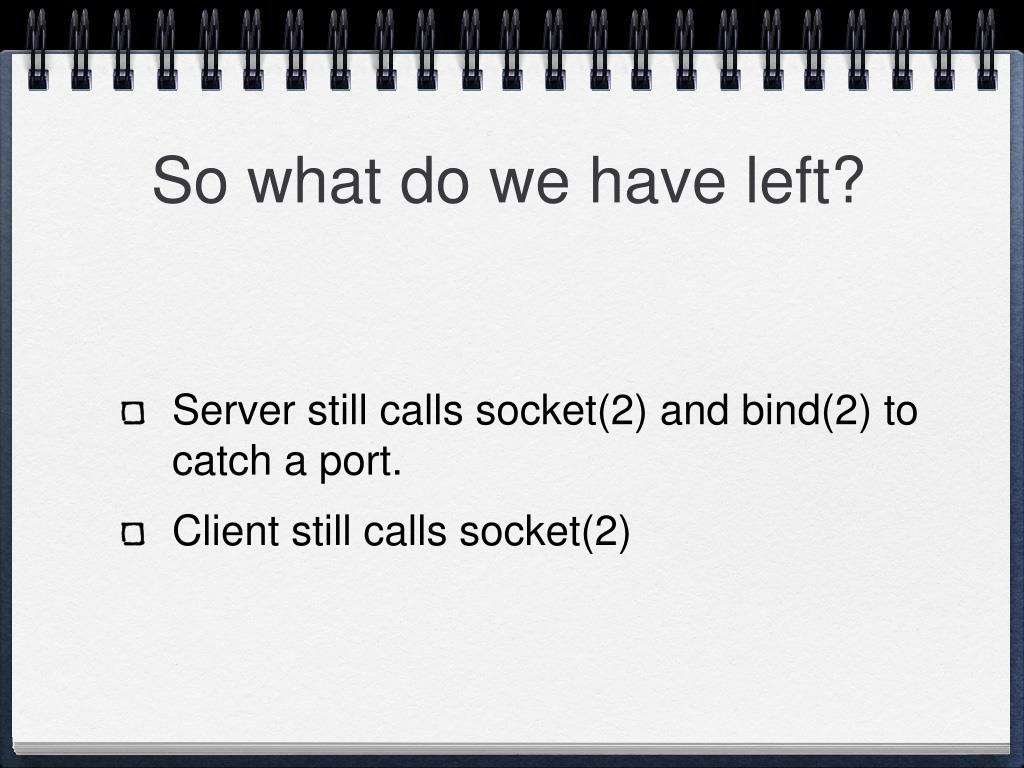 So what do we have left?

Server still calls socket(2) and bind(2) to catch a port.

Client still calls socket(2)